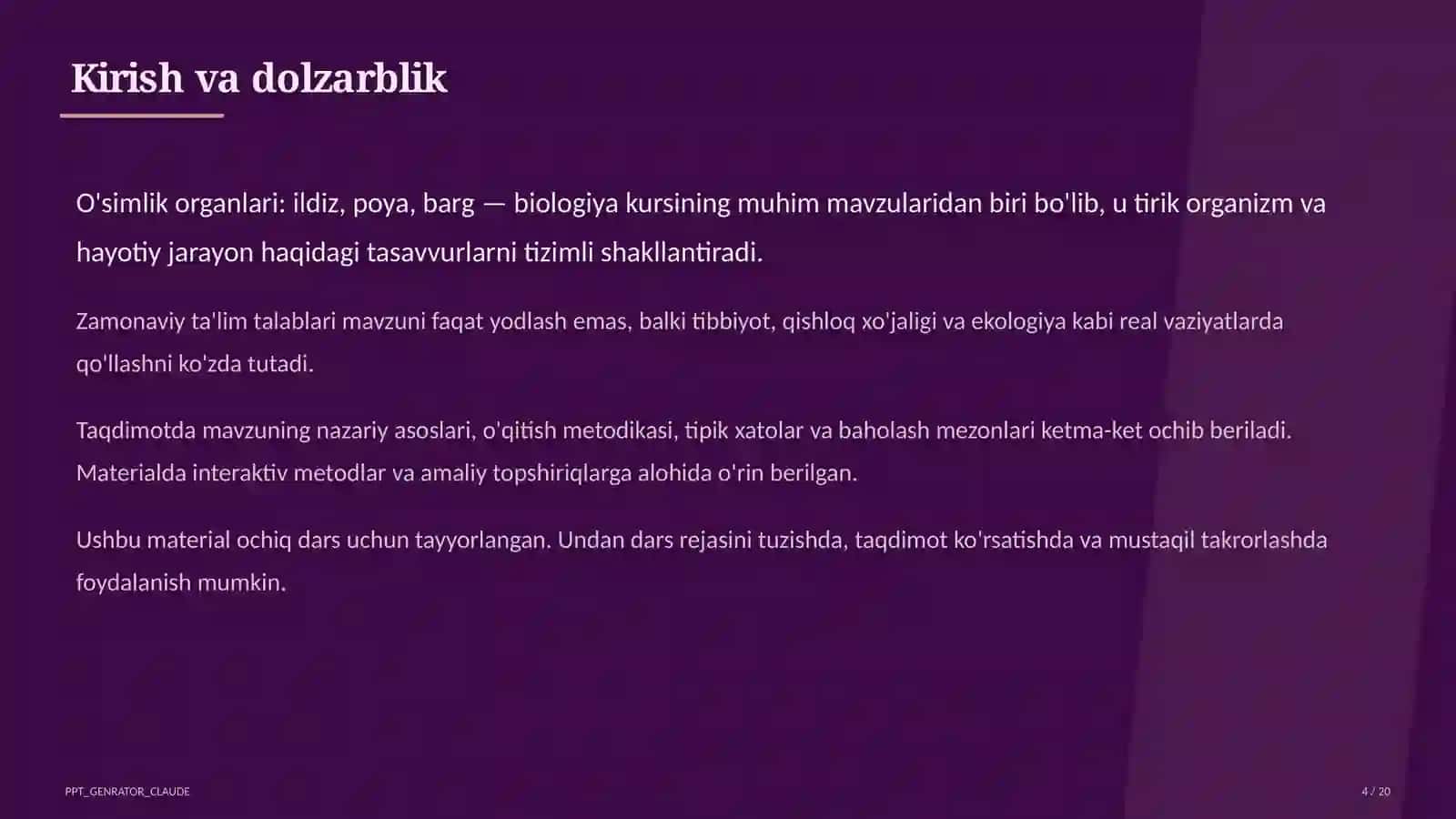 Kirish va dolzarblik

O'simlik organlari: ildiz, poya, barg — biologiya kursining muhim mavzularidan biri bo'lib, u tirik organizm va hayotiy jarayon haqidagi tasavvurlarni tizimli shakllantiradi.

Zamonaviy ta'lim talablari mavzuni faqat yodlash emas, balki tibbiyot, qishloq xo'jaligi va ekologiya kabi real vaziyatlarda qo'llashni ko'zda tutadi.

Taqdimotda mavzuning nazariy asoslari, o'qitish metodikasi, tipik xatolar va baholash mezonlari ketma-ket ochib beriladi. Materialda interaktiv metodlar va amaliy topshiriqlarga alohida o'rin berilgan.

Ushbu material ochiq dars uchun tayyorlangan. Undan dars rejasini tuzishda, taqdimot ko'rsatishda va mustaqil takrorlashda foydalanish mumkin.

PPT_GENRATOR_CLAUDE

4 / 20